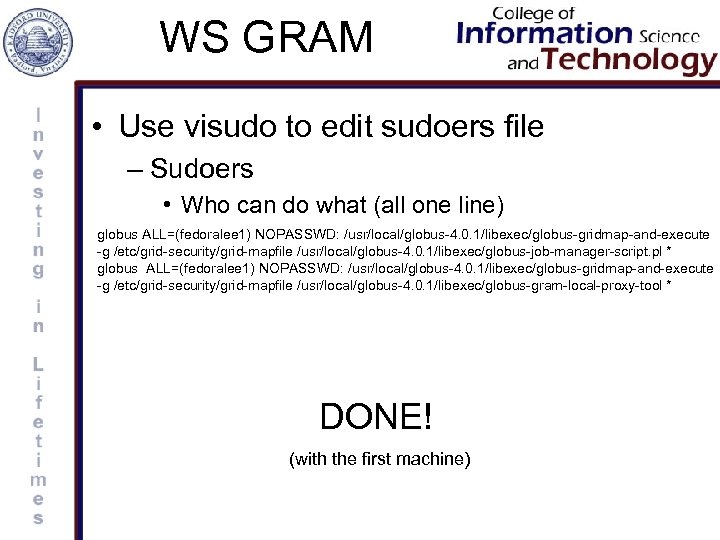 RADFORD UNIVERSITY Radford, Virginia

WS GRAM

College of Information Science and Technology

Investing in Lifetimes

• Use visudo to edit sudoers file

– Sudoers

• Who can do what (all one line)

globus ALL=(fedoralee1) NOPASSWD: /usr/local/globus-4.0.1/libexec/globus-gridmap-and-execute -g /etc/grid-security/grid-mapfile /usr/local/globus-4.0.1/libexec/globus-job-manager-script.pl *
globus ALL=(fedoralee1) NOPASSWD: /usr/local/globus-4.0.1/libexec/globus-gridmap-and-execute -g /etc/grid-security/grid-mapfile /usr/local/globus-4.0.1/libexec/globus-gram-local-proxy-tool *

DONE!

(with the first machine)